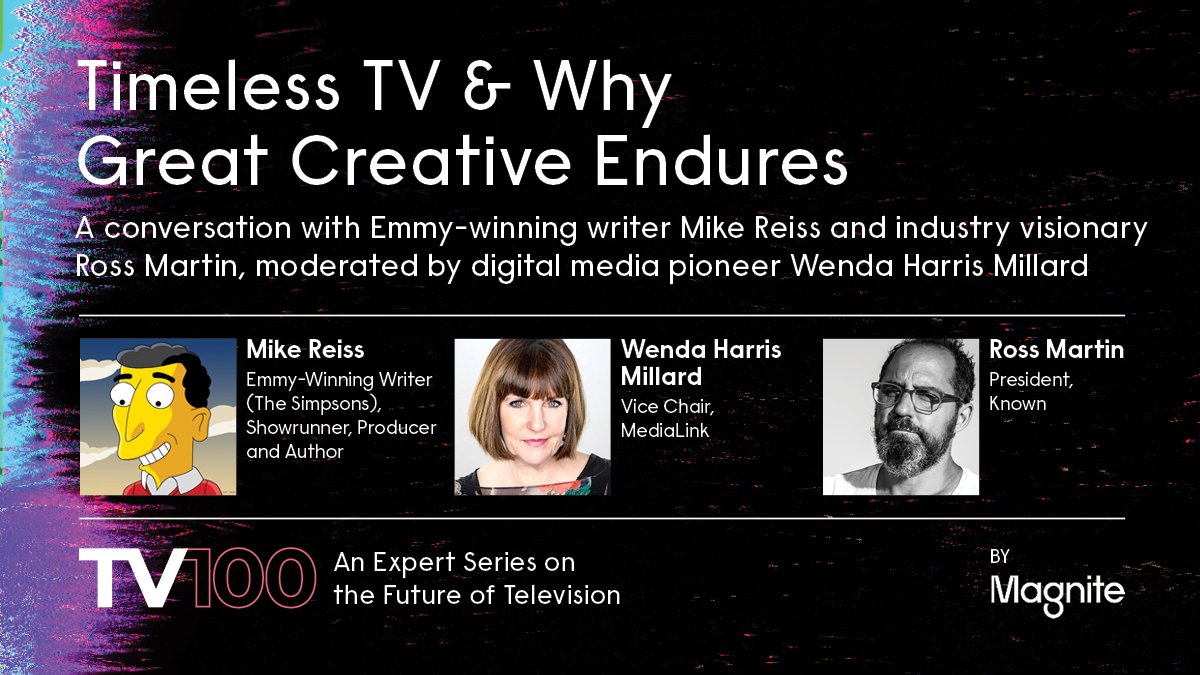 Timeless TV & Why Great Creative Endures

A conversation with Emmy-winning writer Mike Reiss and industry visionary Ross Martin, moderated by digital media pioneer Wenda Harris Millard

Mike Reiss
Emmy-Winning Writer (The Simpsons), Showrunner, Producer and Author

Wenda Harris Millard
Vice Chair, MediaLink

Ross Martin
President, Known

TV100 An Expert Series on the Future of Television

BY Magnite